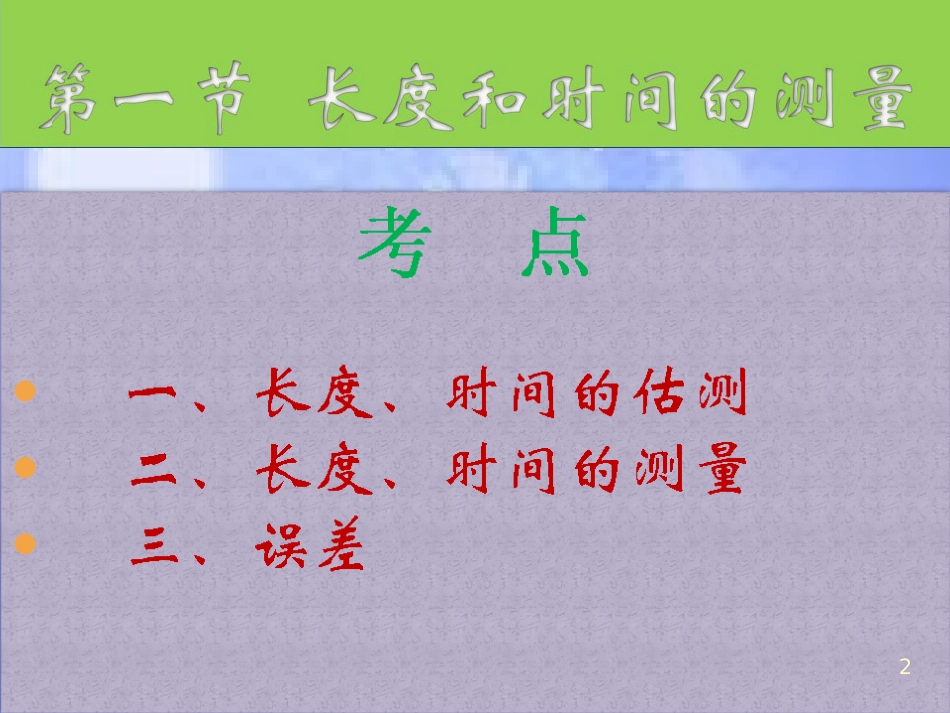 第一节 长度和时间的测量

考 点

一、长度、时间的估测
二、长度、时间的测量
三、误差

2